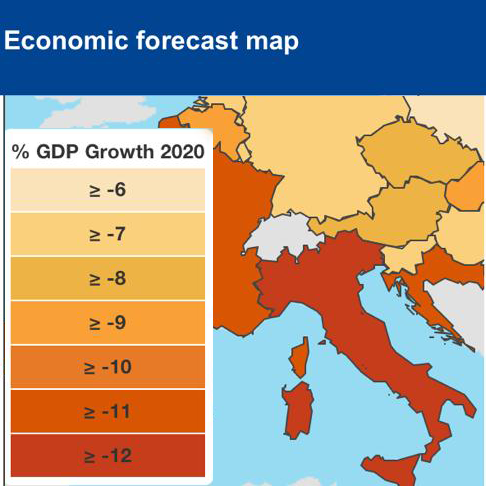 Economic forecast map

% GDP Growth 2020

≥ -6

≥ -7

≥ -8

≥ -9

≥ -10

≥ -11

≥ -12